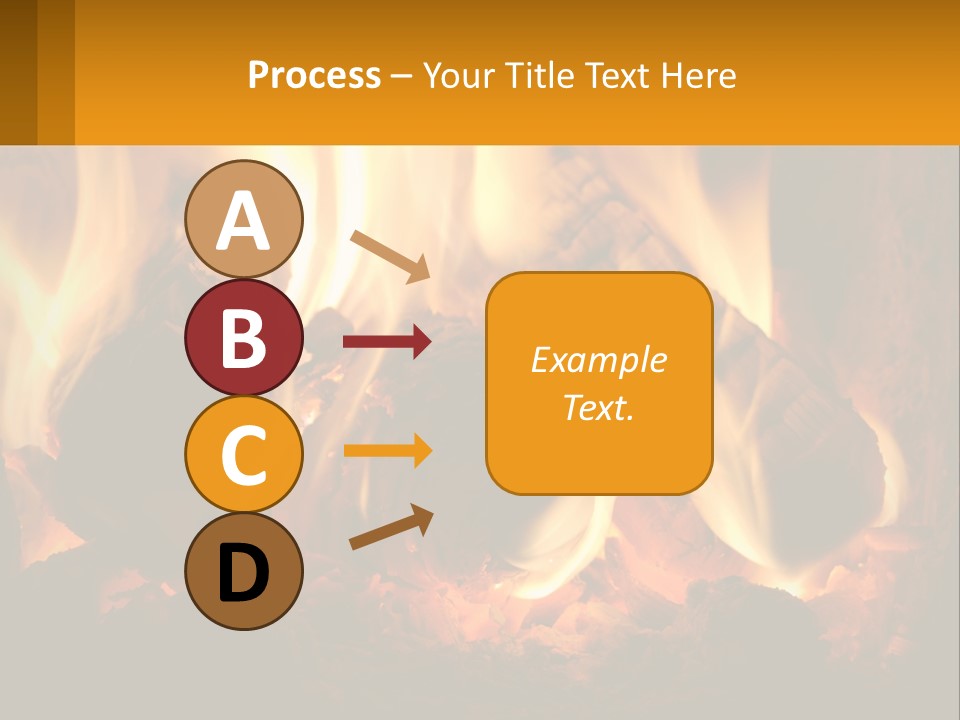 Process – Your Title Text Here

A

B

C

D

Example Text.